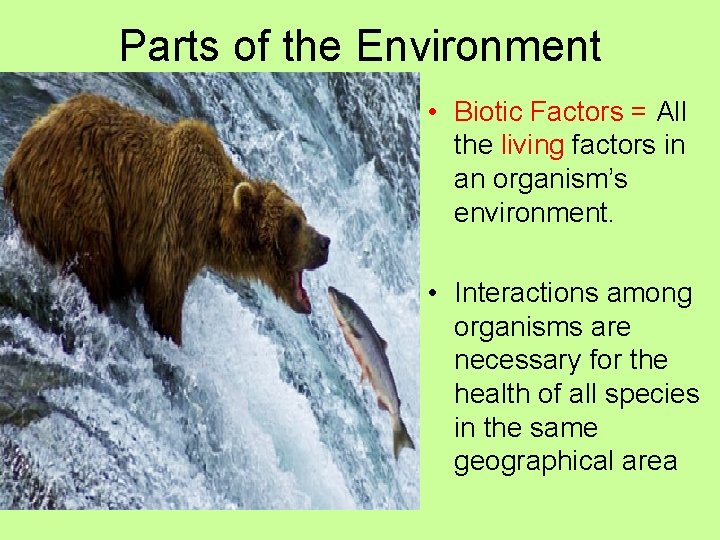 Parts of the Environment

• Biotic Factors = All the living factors in an organism's environment.

• Interactions among organisms are necessary for the health of all species in the same geographical area